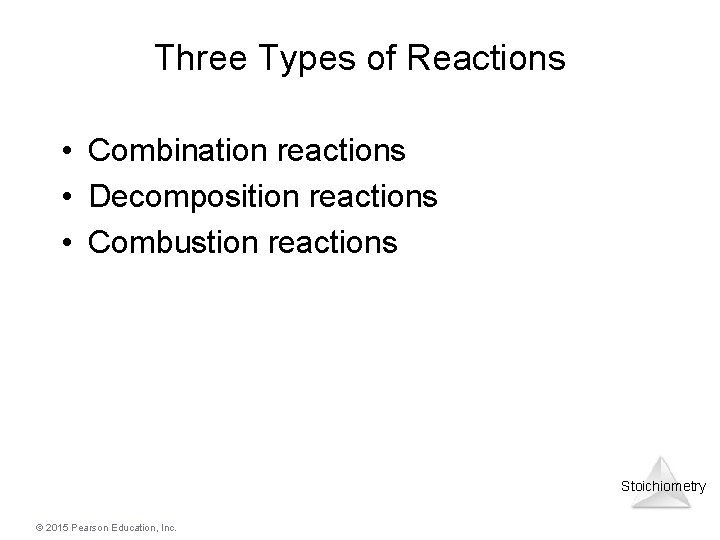 Three Types of Reactions

• Combination reactions
• Decomposition reactions
• Combustion reactions

Stoichiometry

© 2015 Pearson Education, Inc.